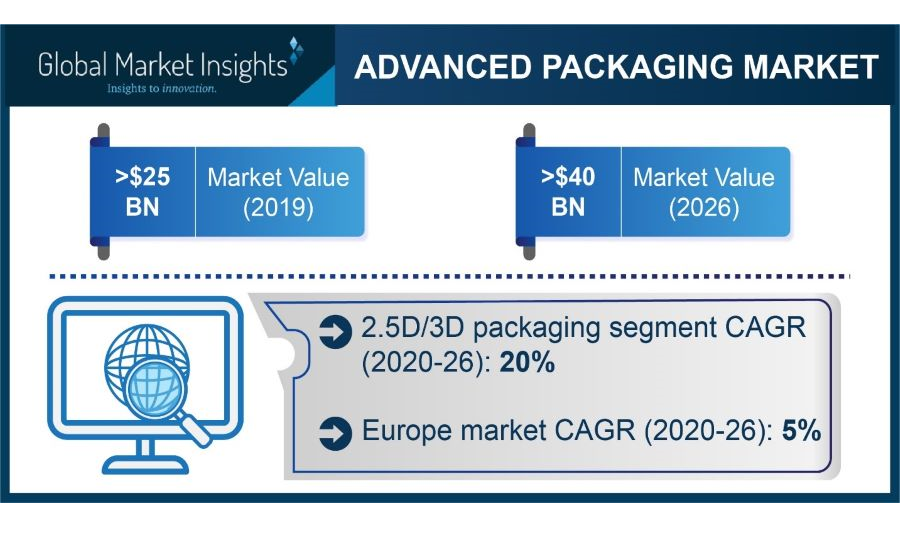 Global Market Insights
Insights to innovation.

ADVANCED PACKAGING MARKET

>$25 BN

Market Value (2019)

>$40 BN

Market Value (2026)

2.5D/3D packaging segment CAGR (2020-26): 20%

Europe market CAGR (2020-26): 5%